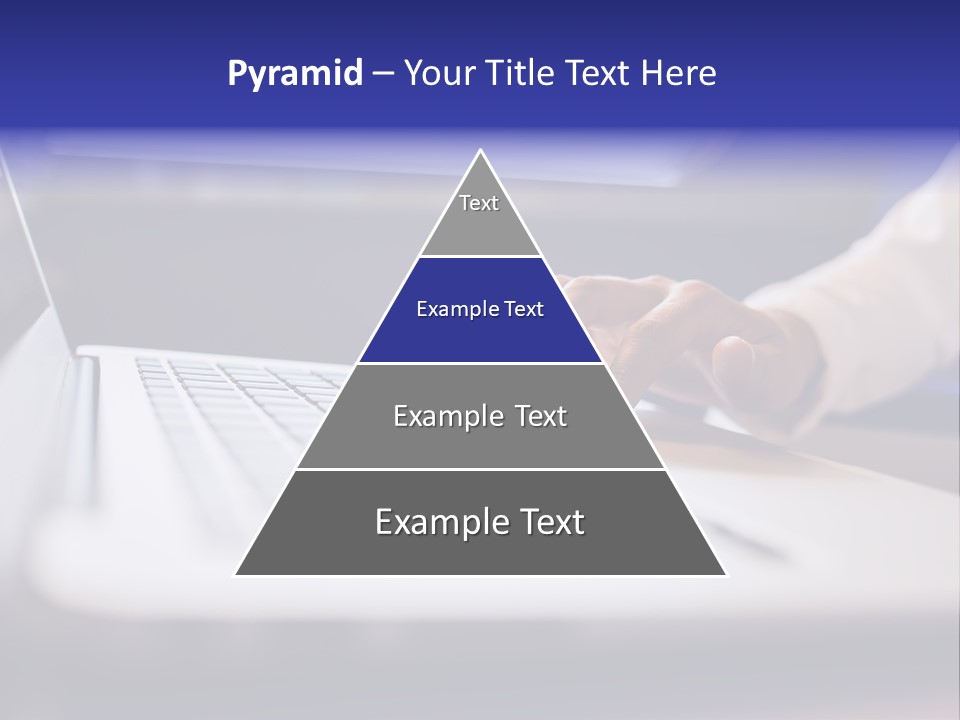 Pyramid – Your Title Text Here

Text

Example Text

Example Text

Example Text